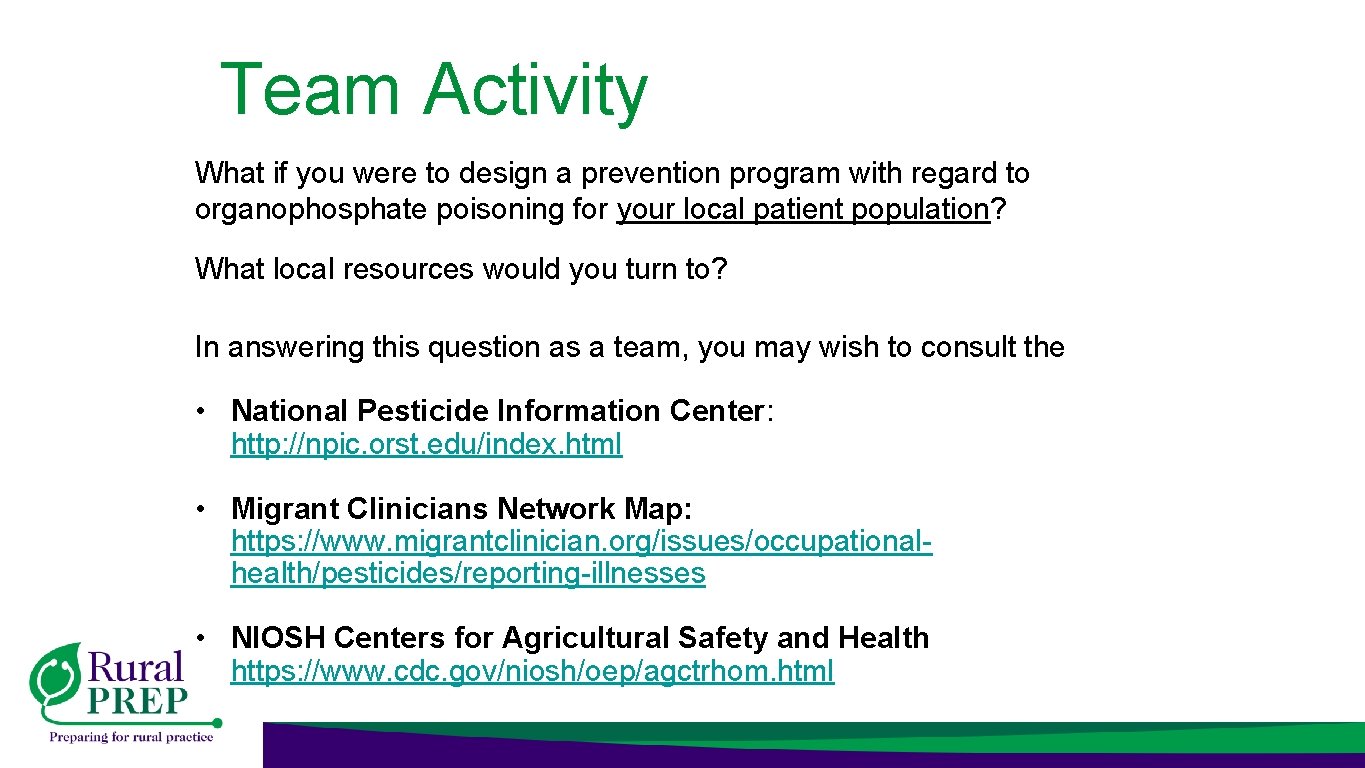 Team Activity

What if you were to design a prevention program with regard to organophosphate poisoning for your local patient population?

What local resources would you turn to?

In answering this question as a team, you may wish to consult the

• National Pesticide Information Center: http://npic.orst.edu/index.html

• Migrant Clinicians Network Map: https://www.migrantclinician.org/issues/occupational-health/pesticides/reporting-illnesses

• NIOSH Centers for Agricultural Safety and Health https://www.cdc.gov/niosh/oep/agctrhom.html

Rural PREP
Preparing for rural practice